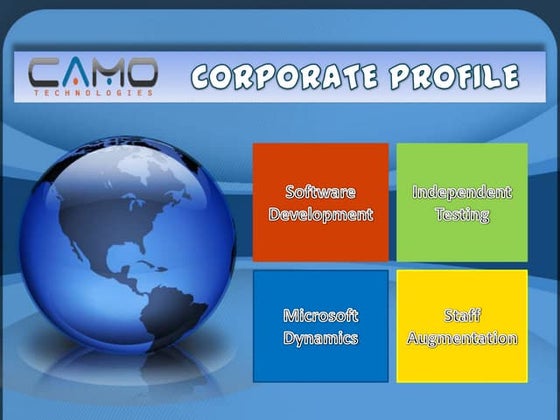 CAMO
TECHNOLOGIES

CORPORATE PROFILE

Software Development

Independent Testing

Microsoft Dynamics

Staff Augmentation